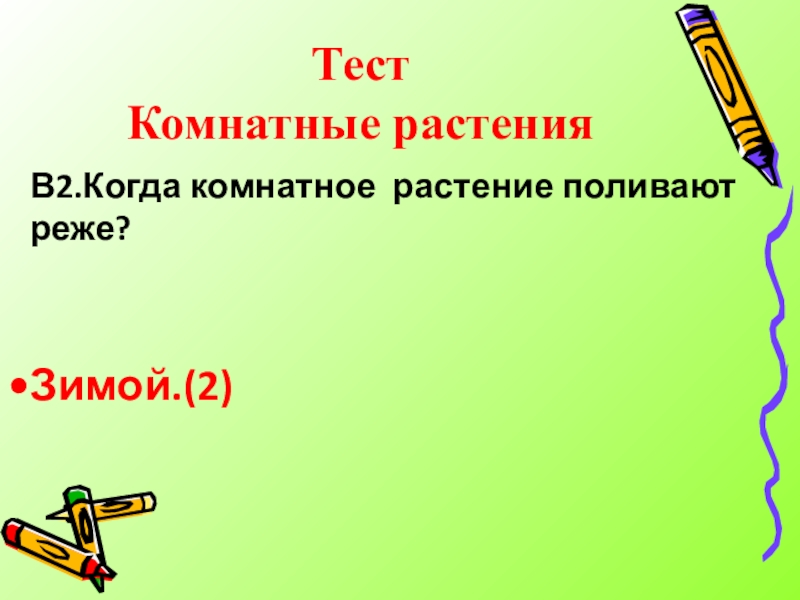 Тест
Комнатные растения

В2.Когда комнатное растение поливают реже?

•Зимой.(2)